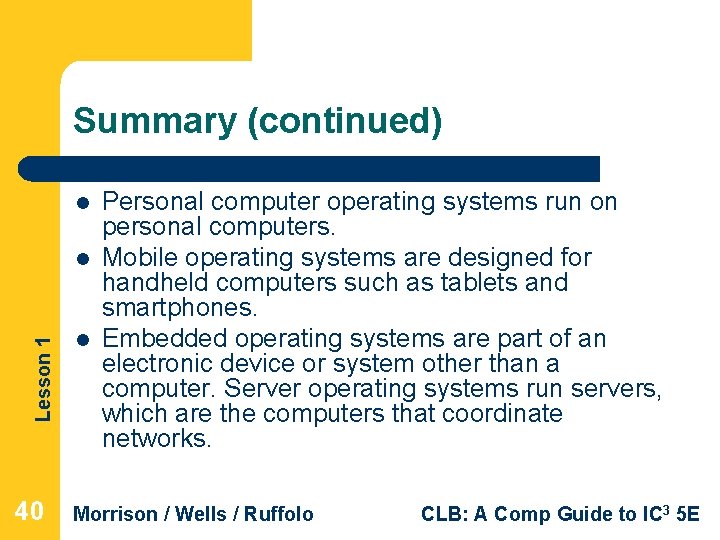 Summary (continued)

- Personal computer operating systems run on personal computers.
- Mobile operating systems are designed for handheld computers such as tablets and smartphones.
- Embedded operating systems are part of an electronic device or system other than a computer. Server operating systems run servers, which are the computers that coordinate networks.

Lesson 1

40

Morrison / Wells / Ruffolo

CLB: A Comp Guide to IC$^3$ 5E